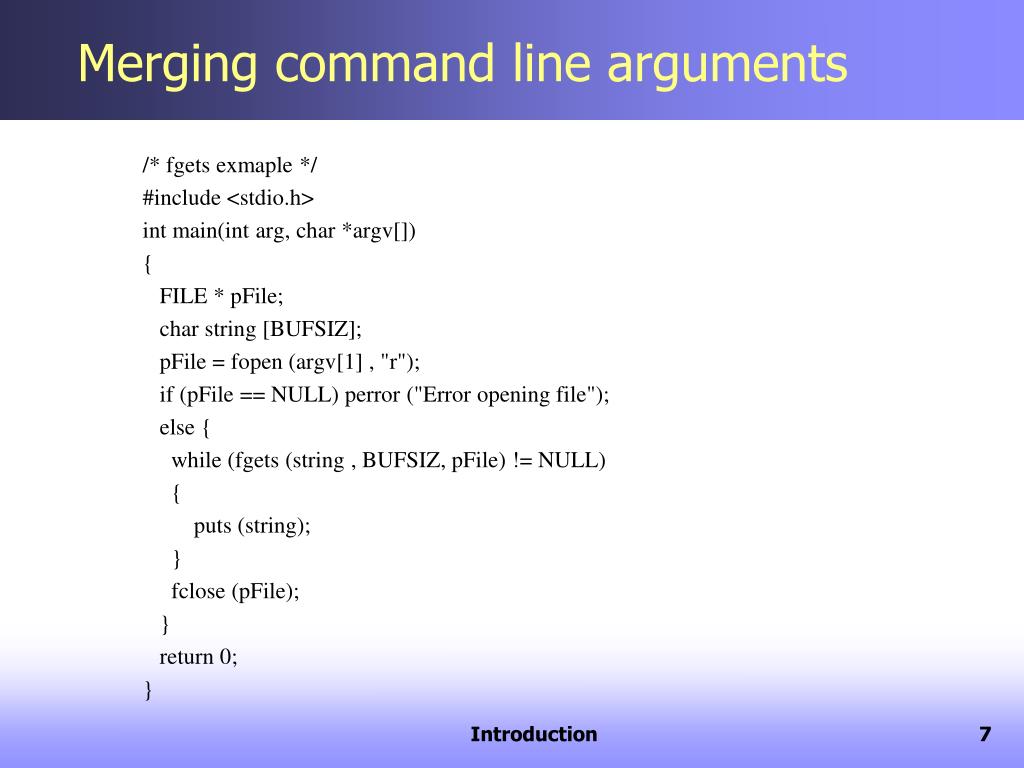 Merging command line arguments

/* fgets exmaple */
#include <stdio.h>
int main(int arg, char *argv[])
{
  FILE * pFile;
  char string [BUFSIZ];
  pFile = fopen (argv[1] , "r");
  if (pFile == NULL) perror ("Error opening file");
  else {
    while (fgets (string , BUFSIZ, pFile) != NULL)
    {
      puts (string);
    }
    fclose (pFile);
  }
  return 0;
}

Introduction

7